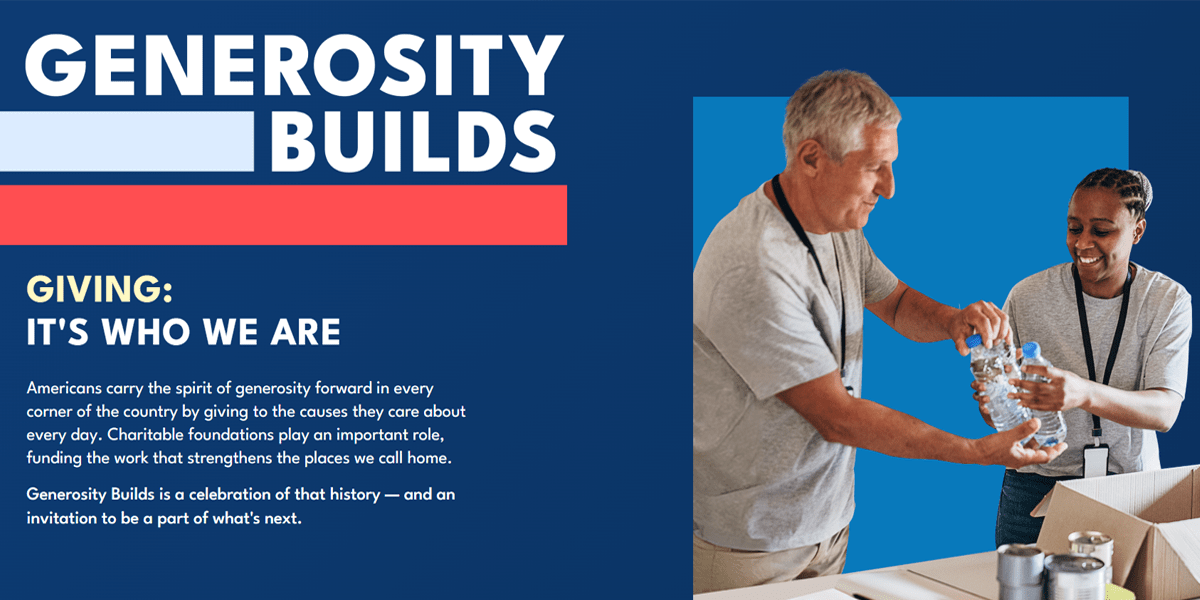 GENEROSITY BUILDS

GIVING:
IT'S WHO WE ARE

Americans carry the spirit of generosity forward in every corner of the country by giving to the causes they care about every day. Charitable foundations play an important role, funding the work that strengthens the places we call home.

Generosity Builds is a celebration of that history — and an invitation to be a part of what's next.